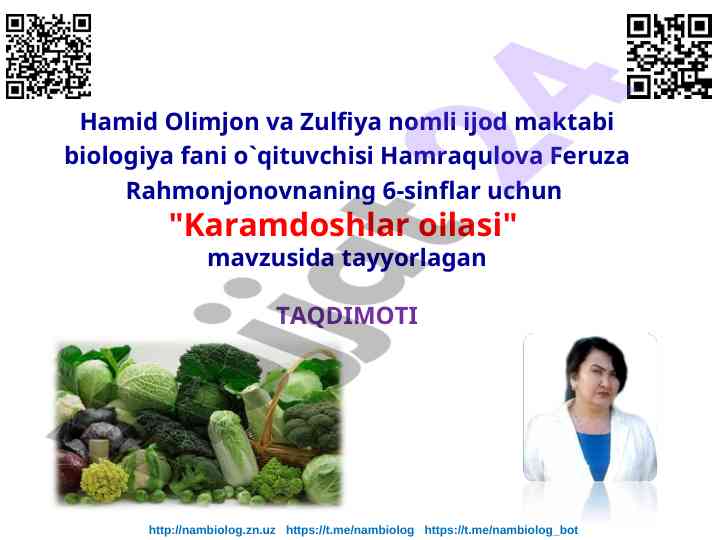 Hamid Olimjon va Zulfiya nomli ijod maktabi biologiya fani o`qituvchisi Hamraqulova Feruza Rahmonjonovnaning 6-sinflar uchun

"Karamdoshlar oilasi"

mavzusida tayyorlagan

TAQDIMOTI

http://nambiolog.zn.uz https://t.me/nambiolog https://t.me/nambiolog_bot